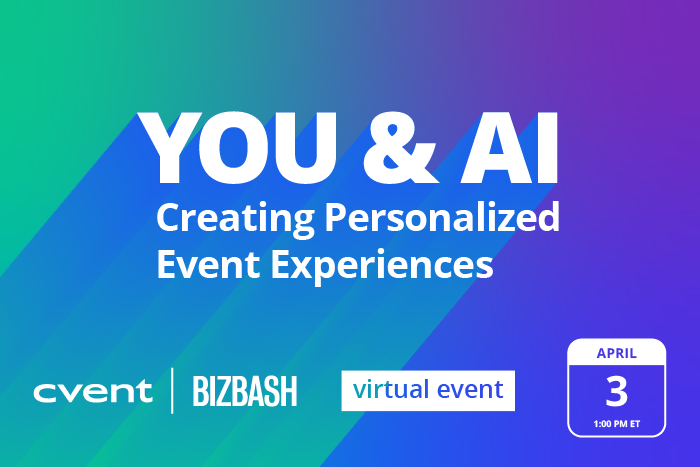 YOU & AI
Creating Personalized Event Experiences

cvent | BIZBASH

virtual event

APRIL
3
1:00 PM ET